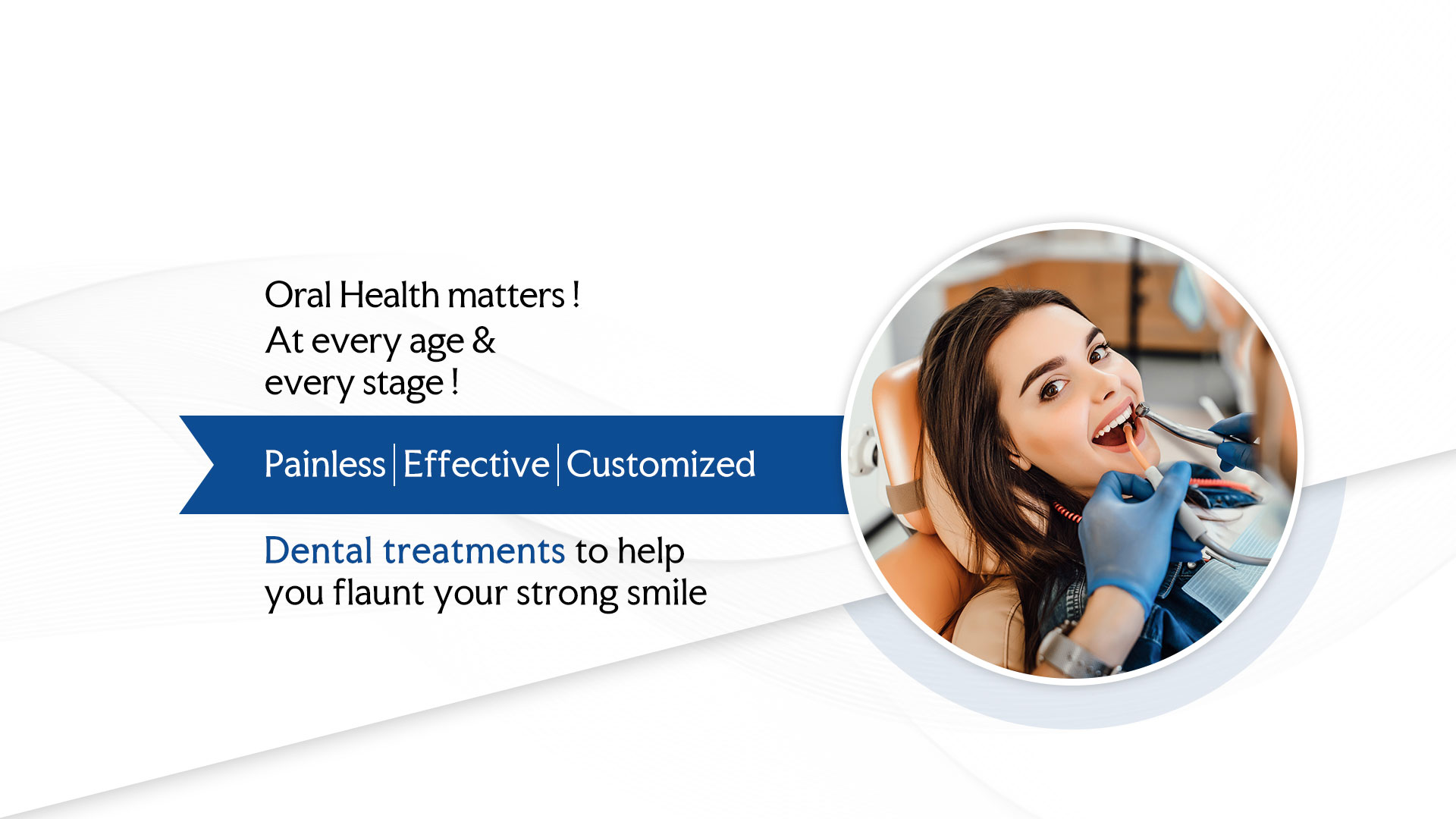 Oral Health matters !
At every age &
every stage !

Painless | Effective | Customized

Dental treatments to help you flaunt your strong smile